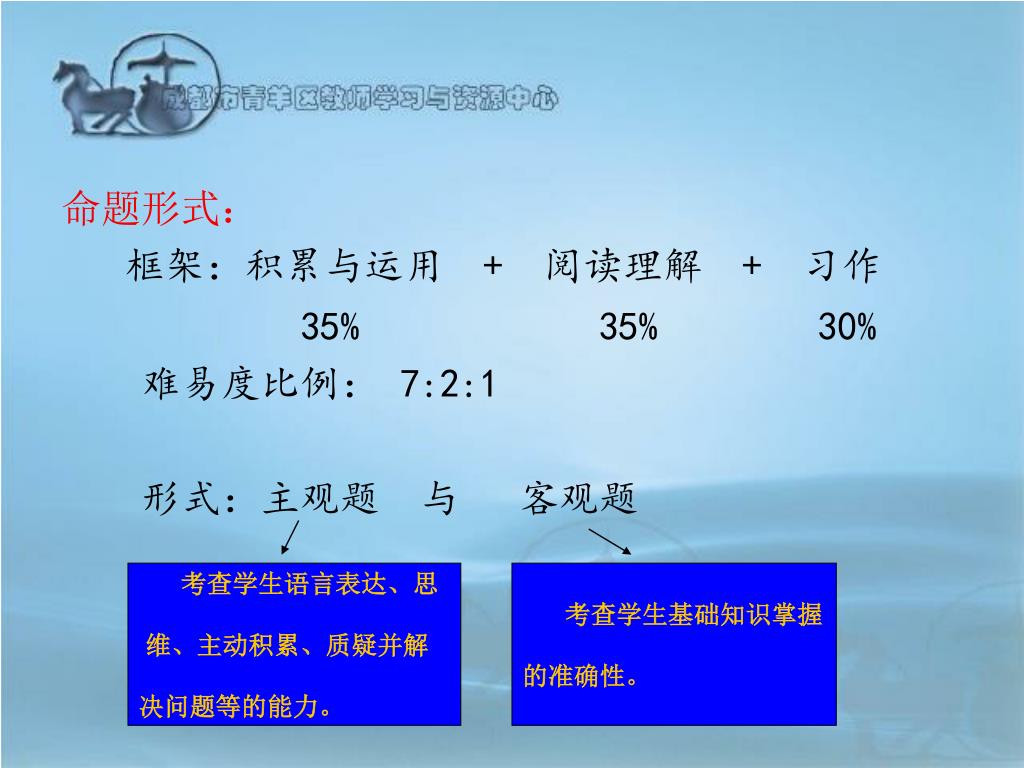 成都市青羊区教师学习与资源中心

命题形式：

框架：积累与运用 + 阅读理解 + 习作

35% 35% 30%

难易度比例： 7:2:1

形式：主观题 与 客观题

考查学生语言表达、思维、主动积累、质疑并解决问题等的能力。

考查学生基础知识掌握的准确性。